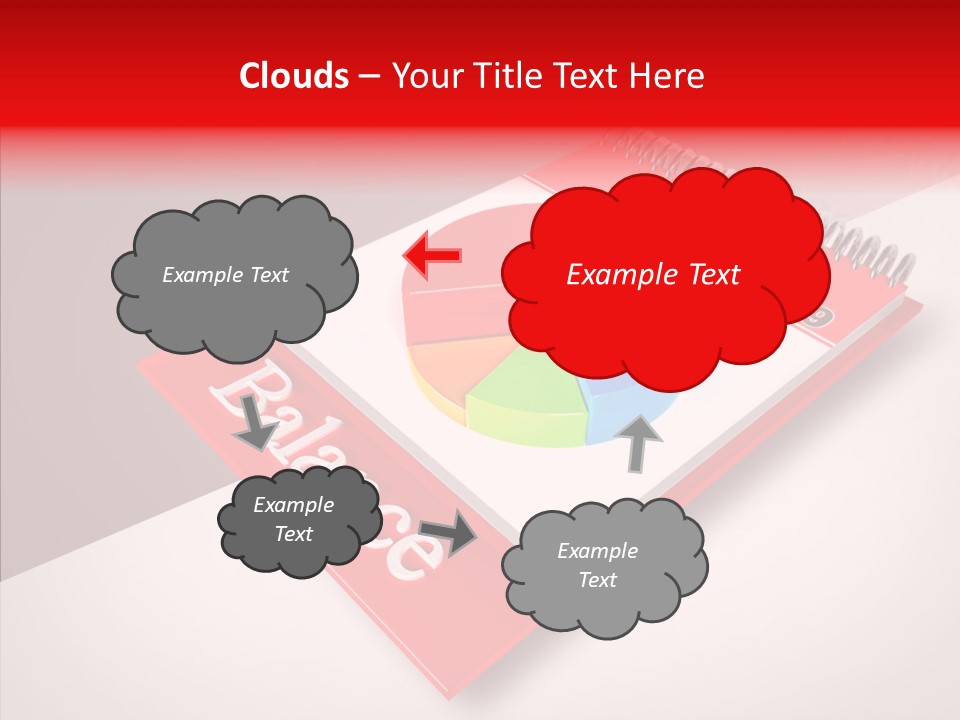 Clouds – Your Title Text Here

Example Text

Example Text

Balance

Example Text

Example Text